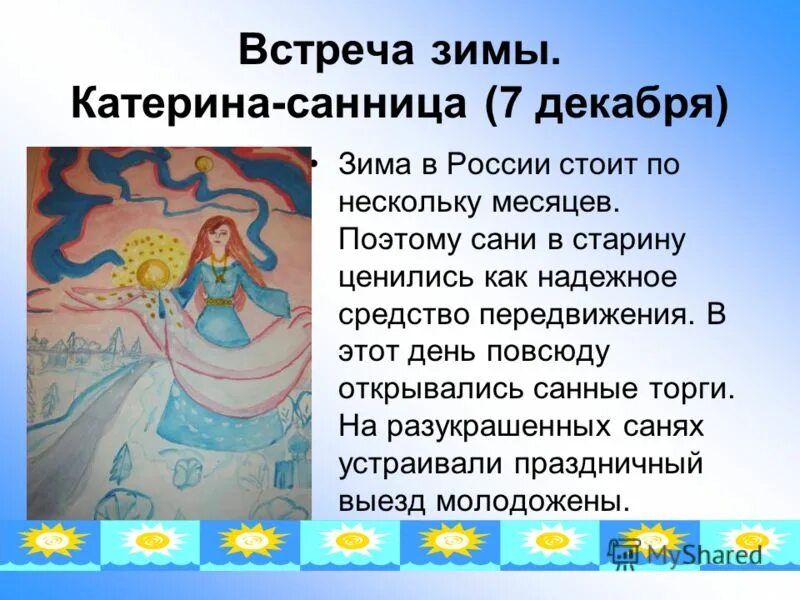 Встреча зимы.
Катерина-санница (7 декабря)

• Зима в России стоит по нескольку месяцев. Поэтому сани в старину ценились как надежное средство передвижения. В этот день повсюду открывались санные торги. На разукрашенных санях устраивали праздничный выезд молодожены.

MyShared